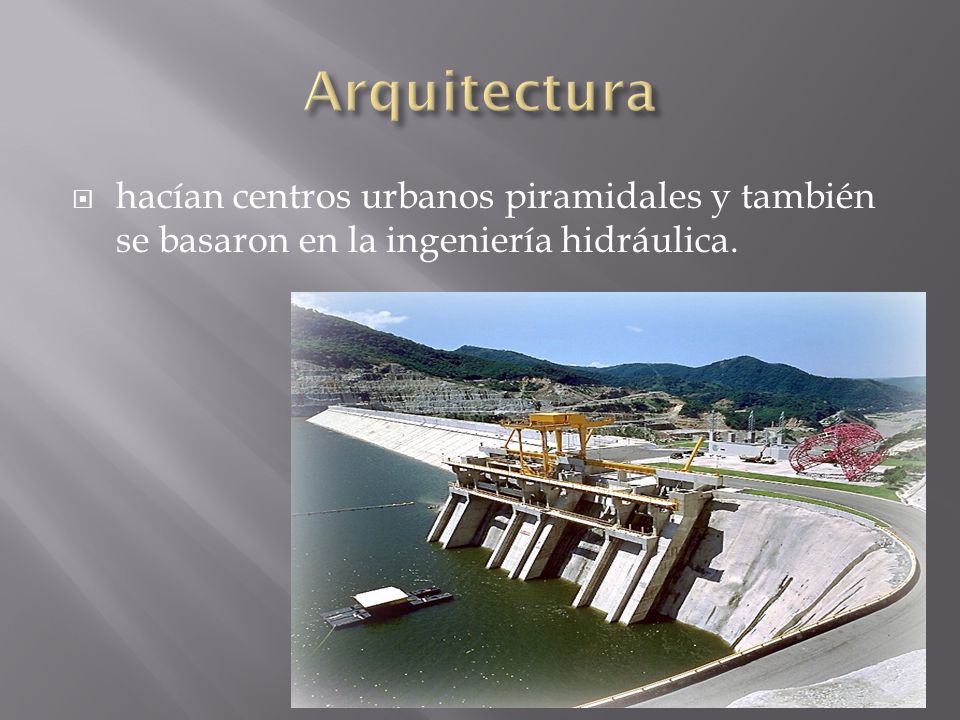 Arquitectura

hacían centros urbanos piramidales y también se basaron en la ingeniería hidráulica.